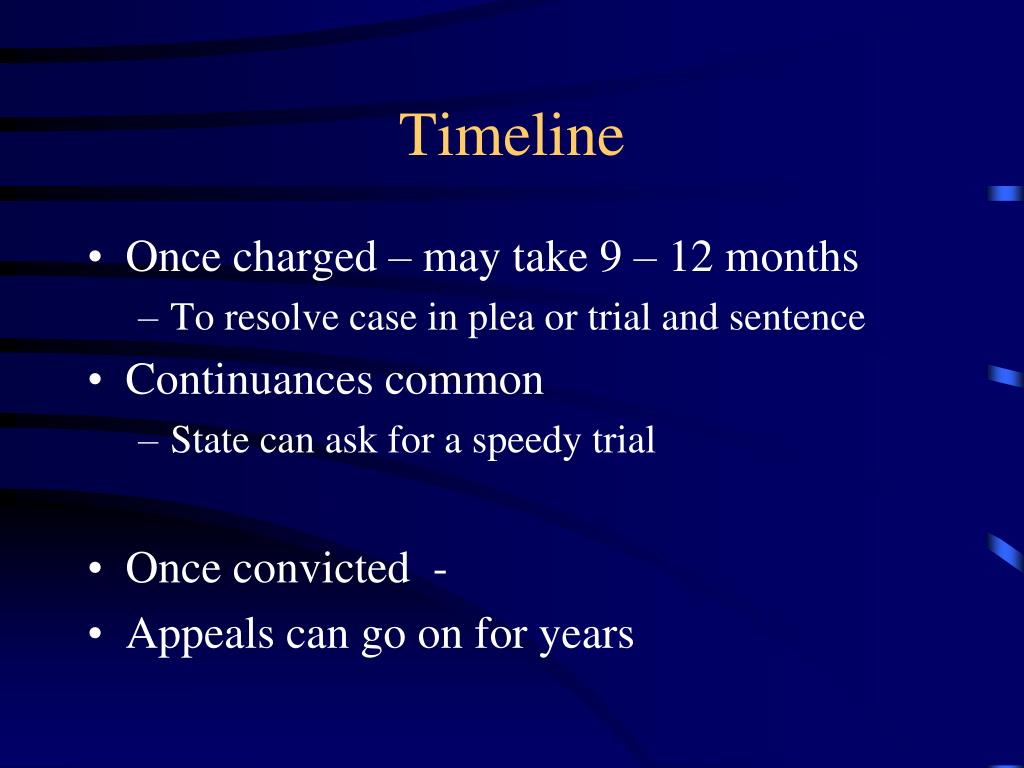 Timeline

• Once charged – may take 9 – 12 months
– To resolve case in plea or trial and sentence
• Continuances common
– State can ask for a speedy trial

• Once convicted -
• Appeals can go on for years